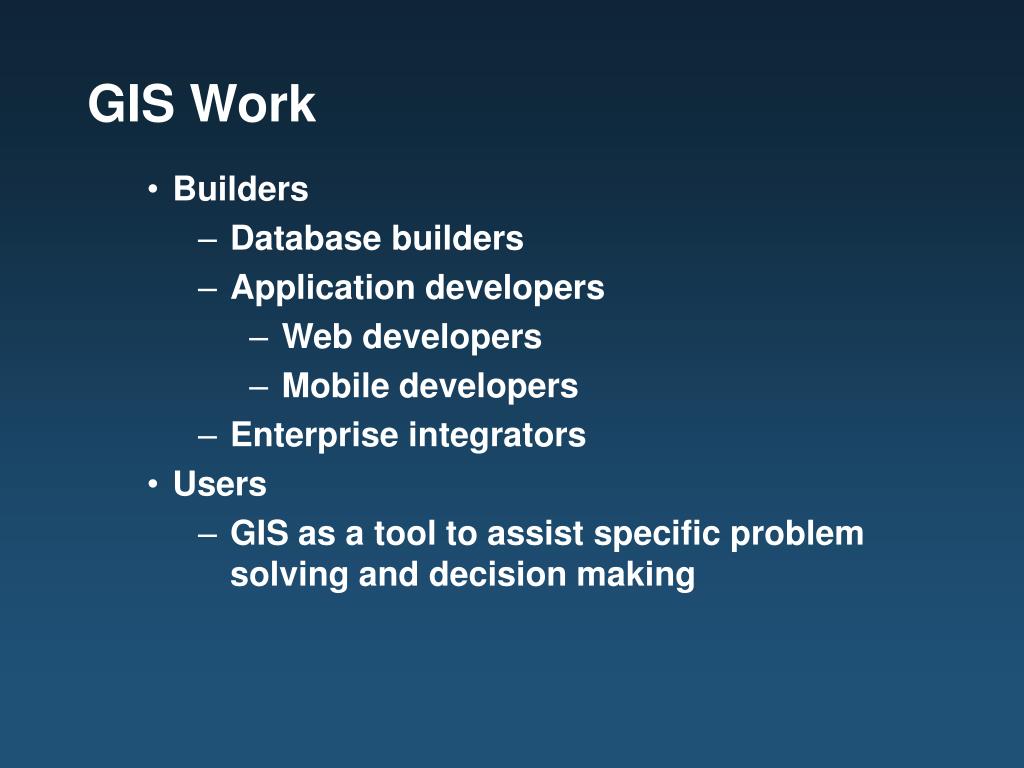 GIS Work

• Builders
  – Database builders
  – Application developers
    – Web developers
    – Mobile developers
  – Enterprise integrators
• Users
  – GIS as a tool to assist specific problem solving and decision making